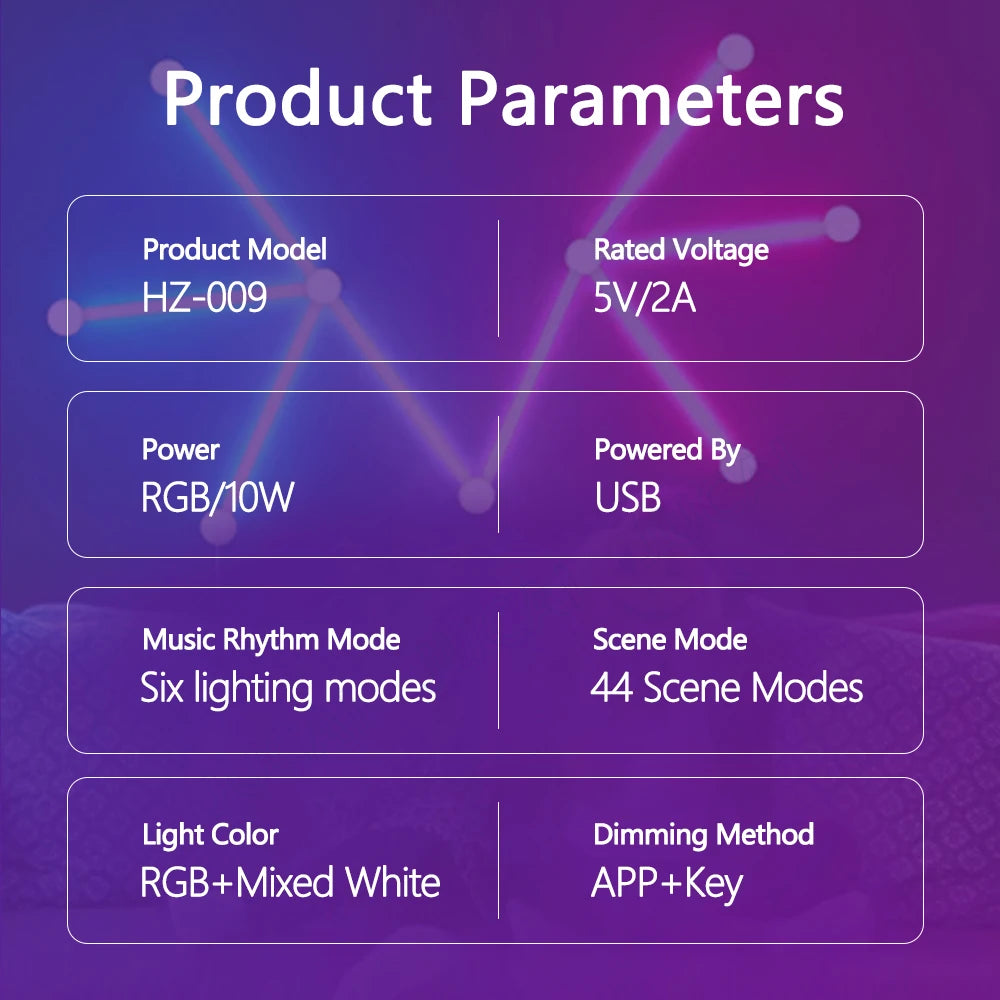 Product Parameters

Product Model
HZ-009

Rated Voltage
5V/2A

Power
RGB/10W

Powered By
USB

Music Rhythm Mode
Six lighting modes

Scene Mode
44 Scene Modes

Light Color
RGB+Mixed White

Dimming Method
APP+Key